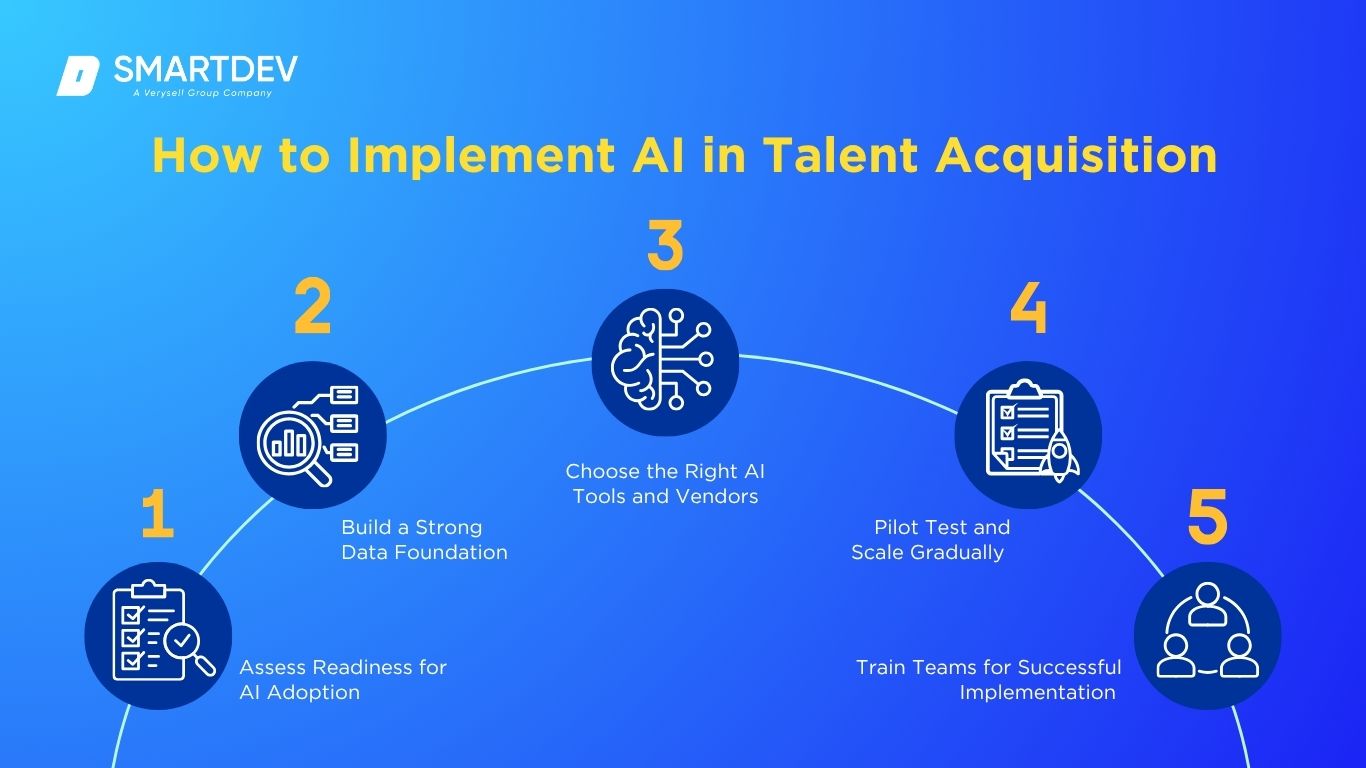 SMARTDEV
A Verysell Group Company

How to Implement AI in Talent Acquisition

1
Assess Readiness for AI Adoption

2
Build a Strong Data Foundation

3
Choose the Right AI Tools and Vendors

4
Pilot Test and Scale Gradually

5
Train Teams for Successful Implementation